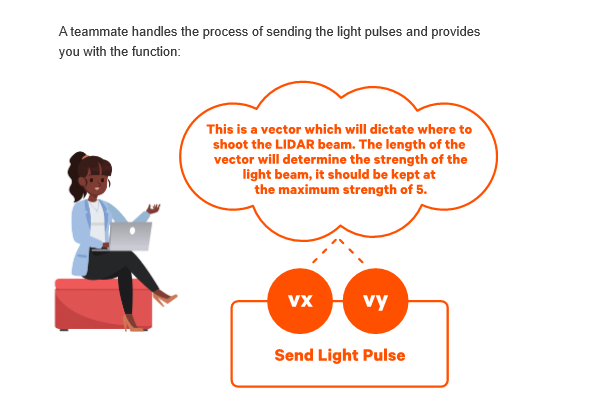 A teammate handles the process of sending the light pulses and provides you with the function:

This is a vector which will dictate where to shoot the LIDAR beam. The length of the vector will determine the strength of the light beam, it should be kept at the maximum strength of 5.

vx

vy

Send Light Pulse